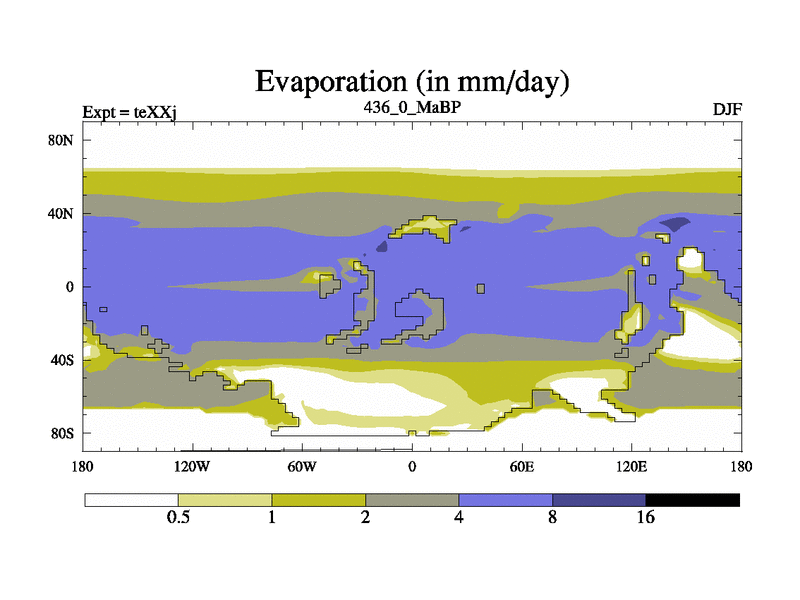 Evaporation (in mm/day)

Expt = teXXj

436_0_MaBP

DJF

80N
40N
0
40S
80S

180
120W
60W
0
60E
120E
180

0.5
1
2
4
8
16